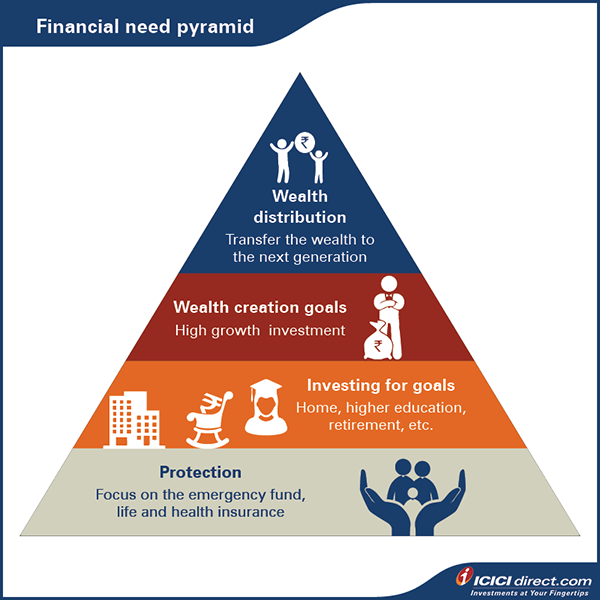 Financial need pyramid

₹

Wealth distribution
Transfer the wealth to the next generation

Wealth creation goals
High growth investment

₹

Investing for goals
Home, higher education, retirement, etc.

₹

Protection
Focus on the emergency fund, life and health insurance

ICICI direct.com
Investments at Your Fingertips